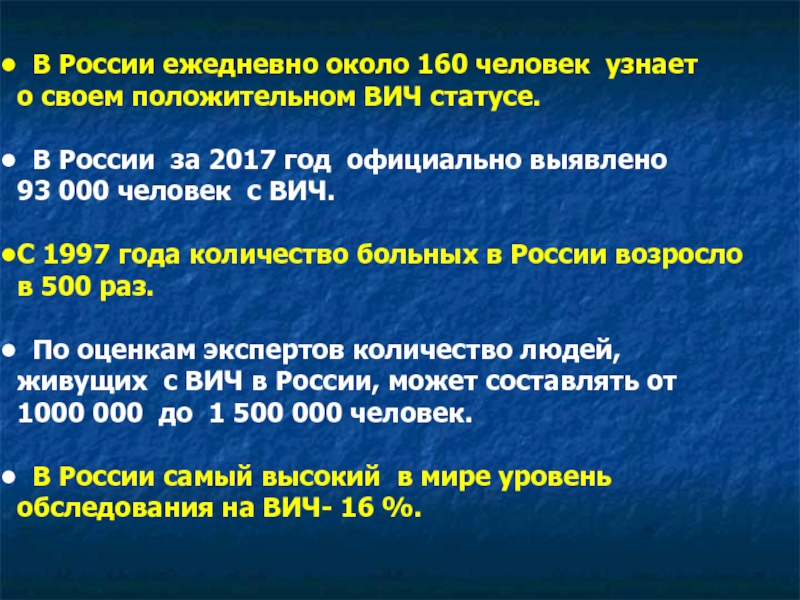 • В России ежедневно около 160 человек узнает о своем положительном ВИЧ статусе.

• В России за 2017 год официально выявлено 93 000 человек с ВИЧ.

•С 1997 года количество больных в России возросло в 500 раз.

• По оценкам экспертов количество людей, живущих с ВИЧ в России, может составлять от 1000 000 до 1 500 000 человек.

• В России самый высокий в мире уровень обследования на ВИЧ- 16 %.